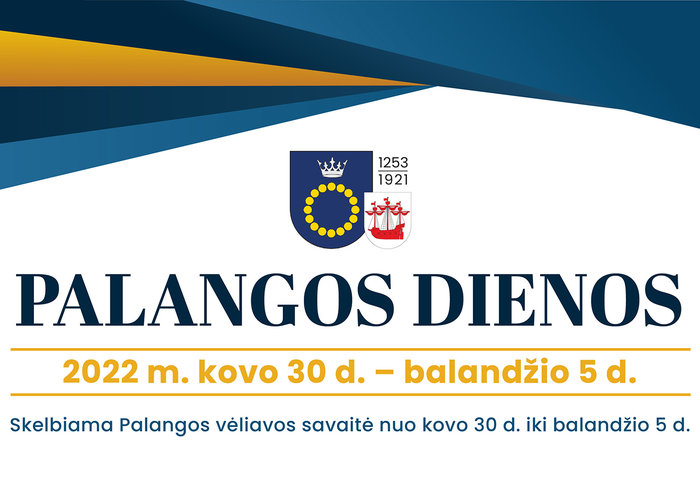 1253
1921

PALANGOS DIENOS

2022 m. kovo 30 d. – balandžio 5 d.

Skelbiama Palangos vėliavos savaitė nuo kovo 30 d. iki balandžio 5 d.